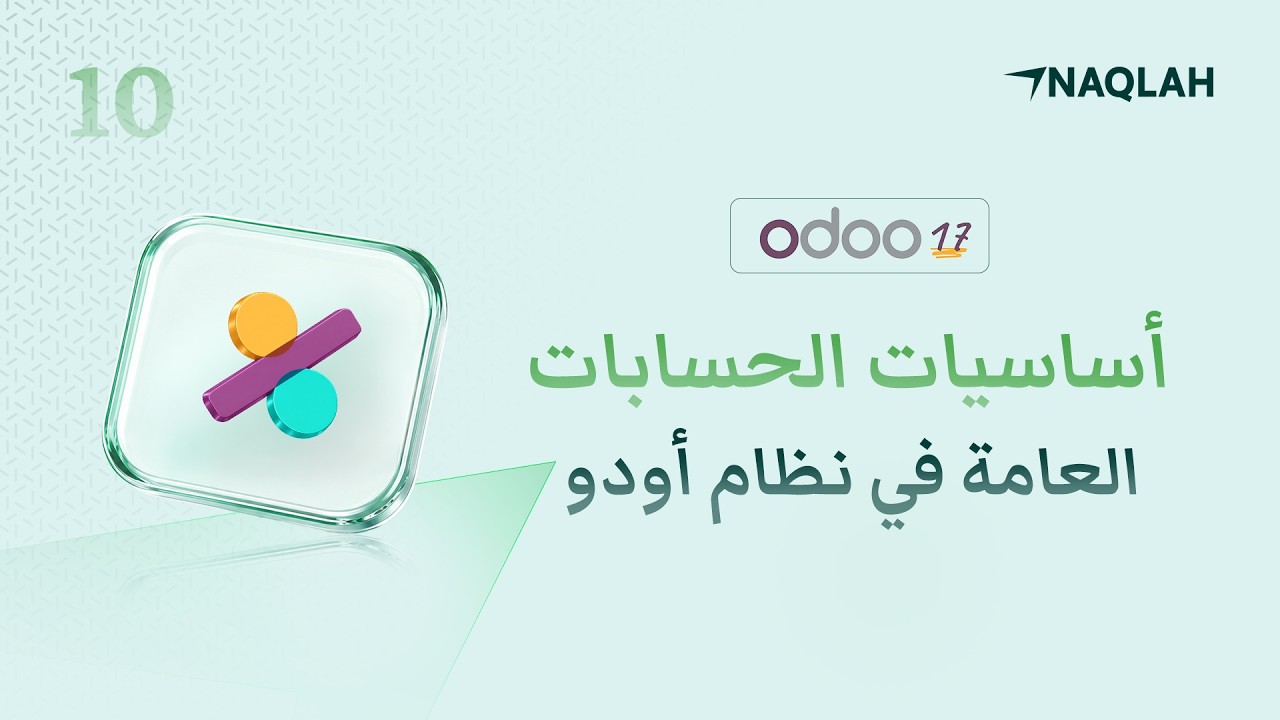 10

NAQLAH

odoo 17

أساسيات الحسابات
العامة في نظام أودو